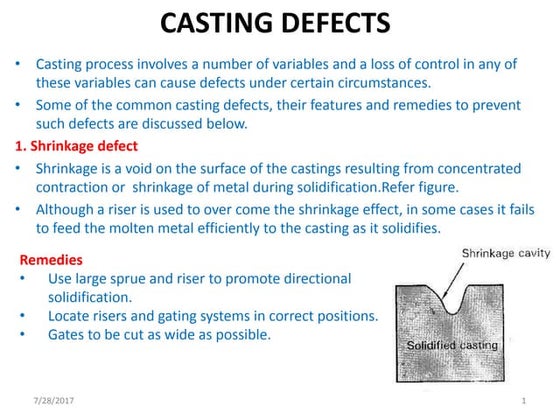 CASTING DEFECTS

• Casting process involves a number of variables and a loss of control in any of these variables can cause defects under certain circumstances.
• Some of the common casting defects, their features and remedies to prevent such defects are discussed below.

1. Shrinkage defect

• Shrinkage is a void on the surface of the castings resulting from concentrated contraction or shrinkage of metal during solidification.Refer figure.
• Although a riser is used to over come the shrinkage effect, in some cases it fails to feed the molten metal efficiently to the casting as it solidifies.

Remedies
• Use large sprue and riser to promote directional solidification.
• Locate risers and gating systems in correct positions.
• Gates to be cut as wide as possible.

Shrinkage cavity
Solidified casting

7/28/2017
1